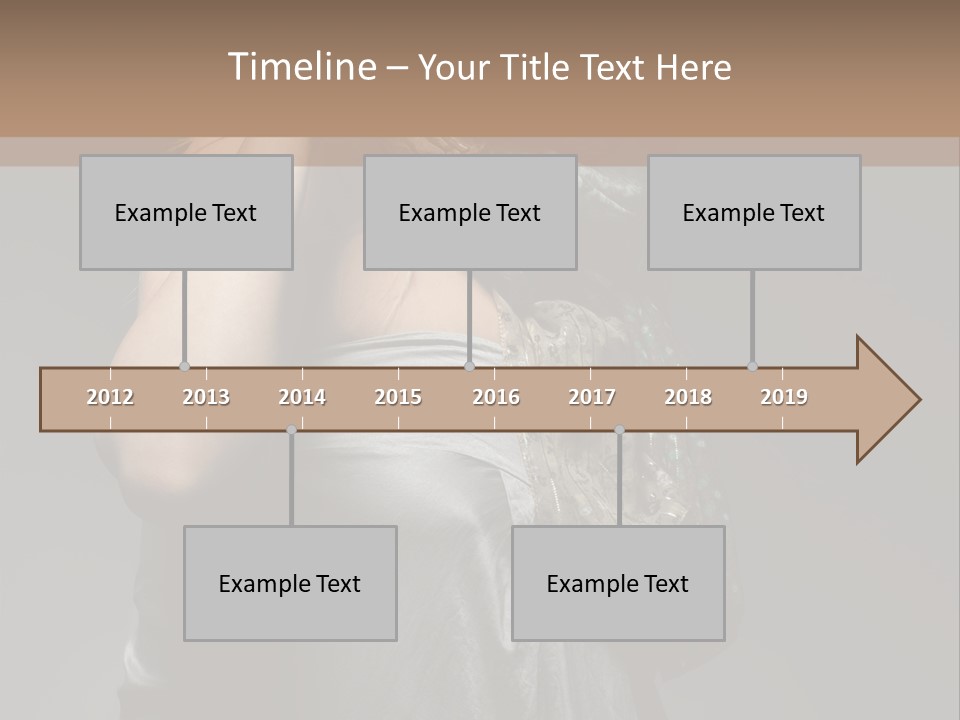 Timeline – Your Title Text Here

Example Text

Example Text

Example Text

2012 2013 2014 2015 2016 2017 2018 2019

Example Text

Example Text